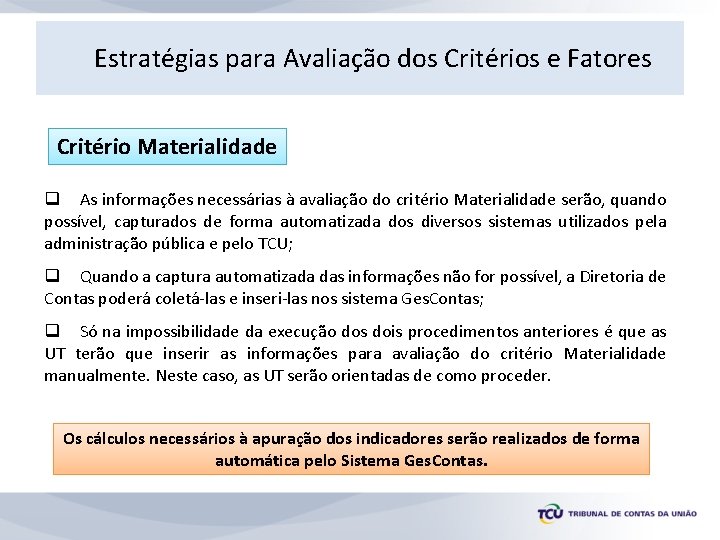 Estratégias para Avaliação dos Critérios e Fatores

Critério Materialidade

❑ As informações necessárias à avaliação do critério Materialidade serão, quando possível, capturados de forma automatizada dos diversos sistemas utilizados pela administração pública e pelo TCU;

❑ Quando a captura automatizada das informações não for possível, a Diretoria de Contas poderá coletá-las e inseri-las nos sistema GesContas;

❑ Só na impossibilidade da execução dos dois procedimentos anteriores é que as UT terão que inserir as informações para avaliação do critério Materialidade manualmente. Neste caso, as UT serão orientadas de como proceder.

Os cálculos necessários à apuração dos indicadores serão realizados de forma automática pelo Sistema GesContas.

TCU TRIBUNAL DE CONTAS DA UNIÃO